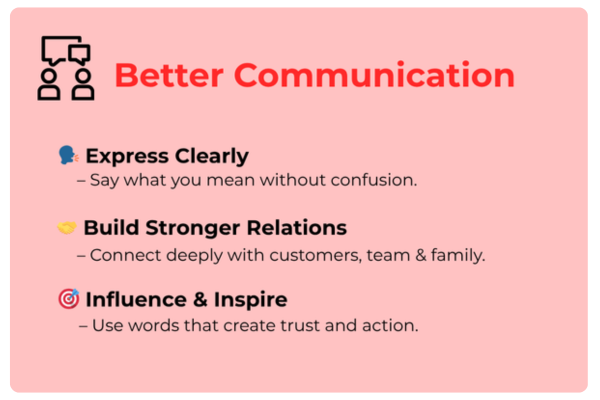 Better Communication

🗣️ Express Clearly
– Say what you mean without confusion.

🤝 Build Stronger Relations
– Connect deeply with customers, team & family.

🎯 Influence & Inspire
– Use words that create trust and action.